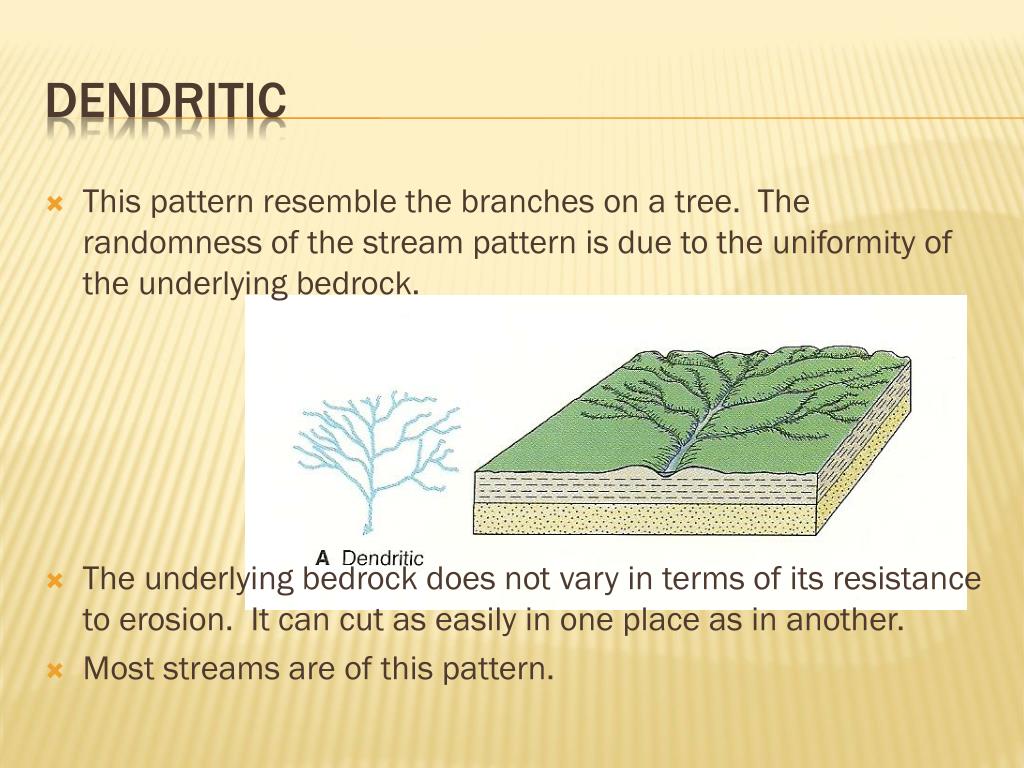 DENDRITIC

This pattern resemble the branches on a tree. The randomness of the stream pattern is due to the uniformity of the underlying bedrock.

A Dendritic

The underlying bedrock does not vary in terms of its resistance to erosion. It can cut as easily in one place as in another.

Most streams are of this pattern.